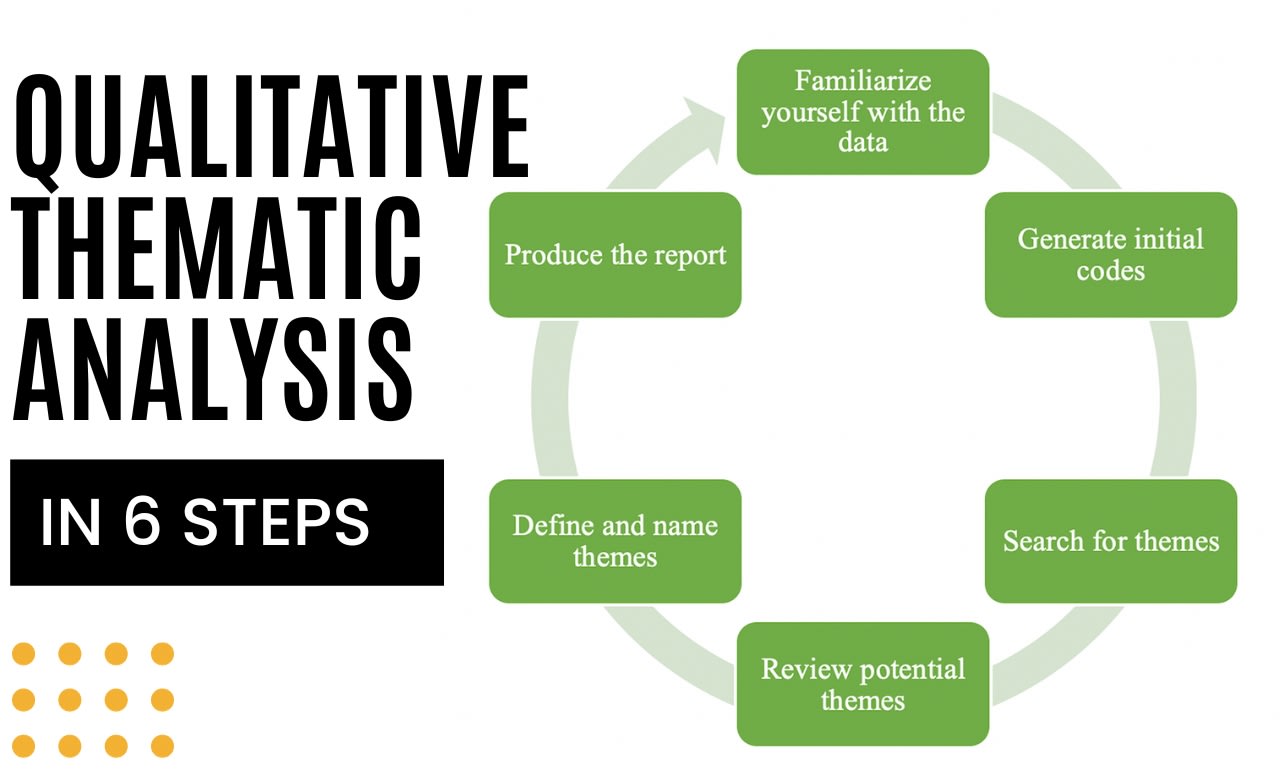 QUALITATIVE THEMATIC ANALYSIS

IN 6 STEPS

Familiarize yourself with the data

Generate initial codes

Search for themes

Review potential themes

Define and name themes

Produce the report